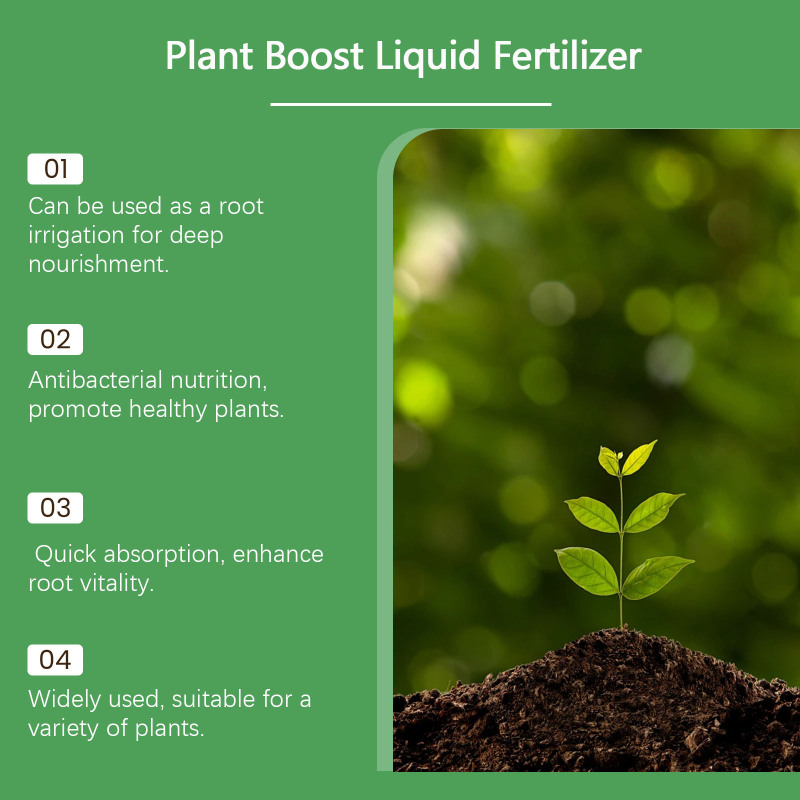 Plant Boost Liquid Fertilizer

01

Can be used as a root irrigation for deep nourishment.

02

Antibacterial nutrition, promote healthy plants.

03

Quick absorption, enhance root vitality.

04

Widely used, suitable for a variety of plants.